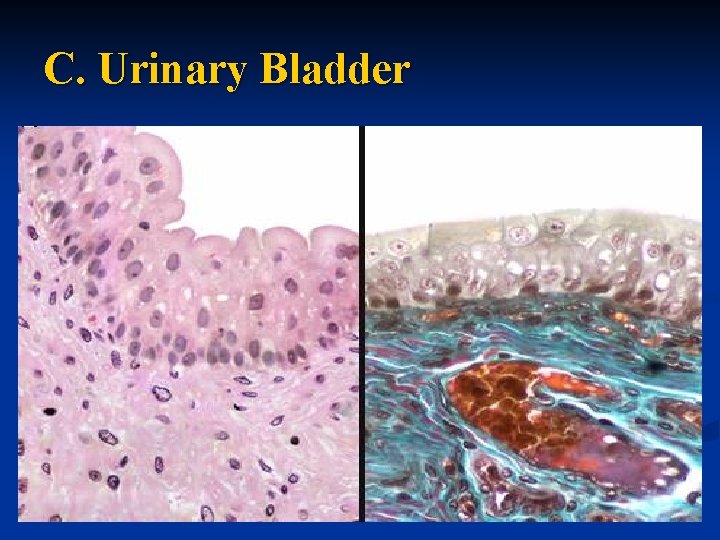 C. Urinary Bladder